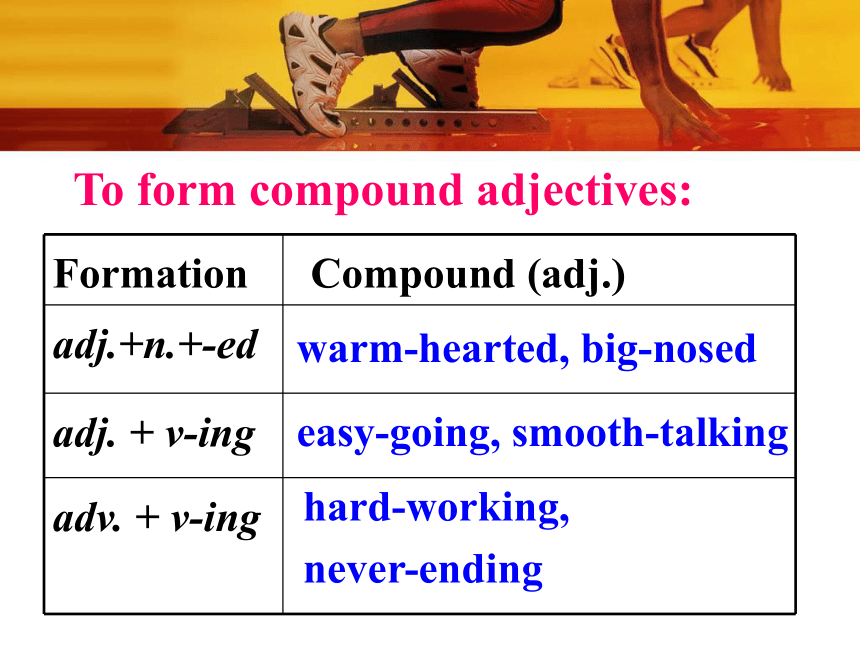 To form compound adjectives:

| Formation | Compound (adj.) |
|---|---|
| adj.+n.+-ed | warm-hearted, big-nosed |
| adj. + v-ing | easy-going, smooth-talking |
| adv. + v-ing | hard-working, never-ending |